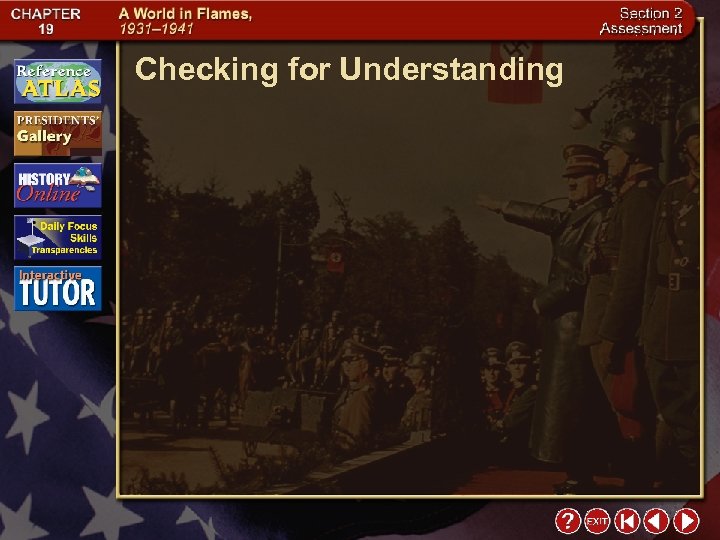 CHAPTER 19

A World in Flames, 1931–1941

Section 2 Assessment

Reference ATLAS

PRESIDENTS' Gallery

HISTORY Online

Daily Focus Skills Transparencies

Interactive TUTOR

Checking for Understanding

?

EXIT